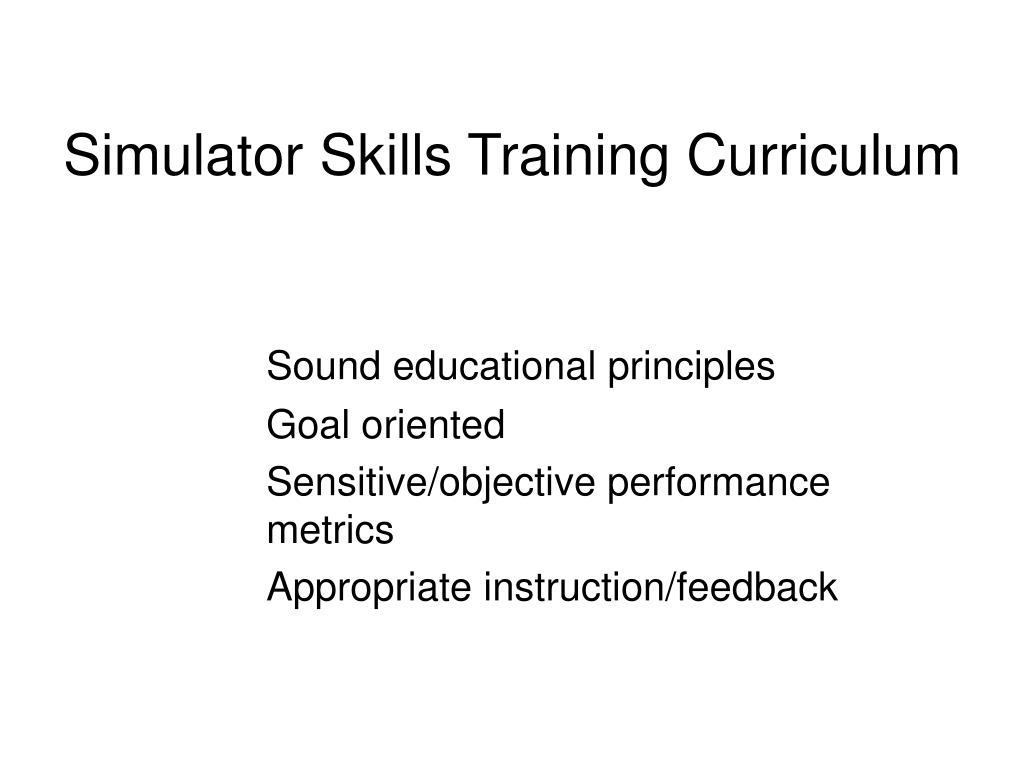 Simulator Skills Training Curriculum

Sound educational principles

Goal oriented

Sensitive/objective performance metrics

Appropriate instruction/feedback